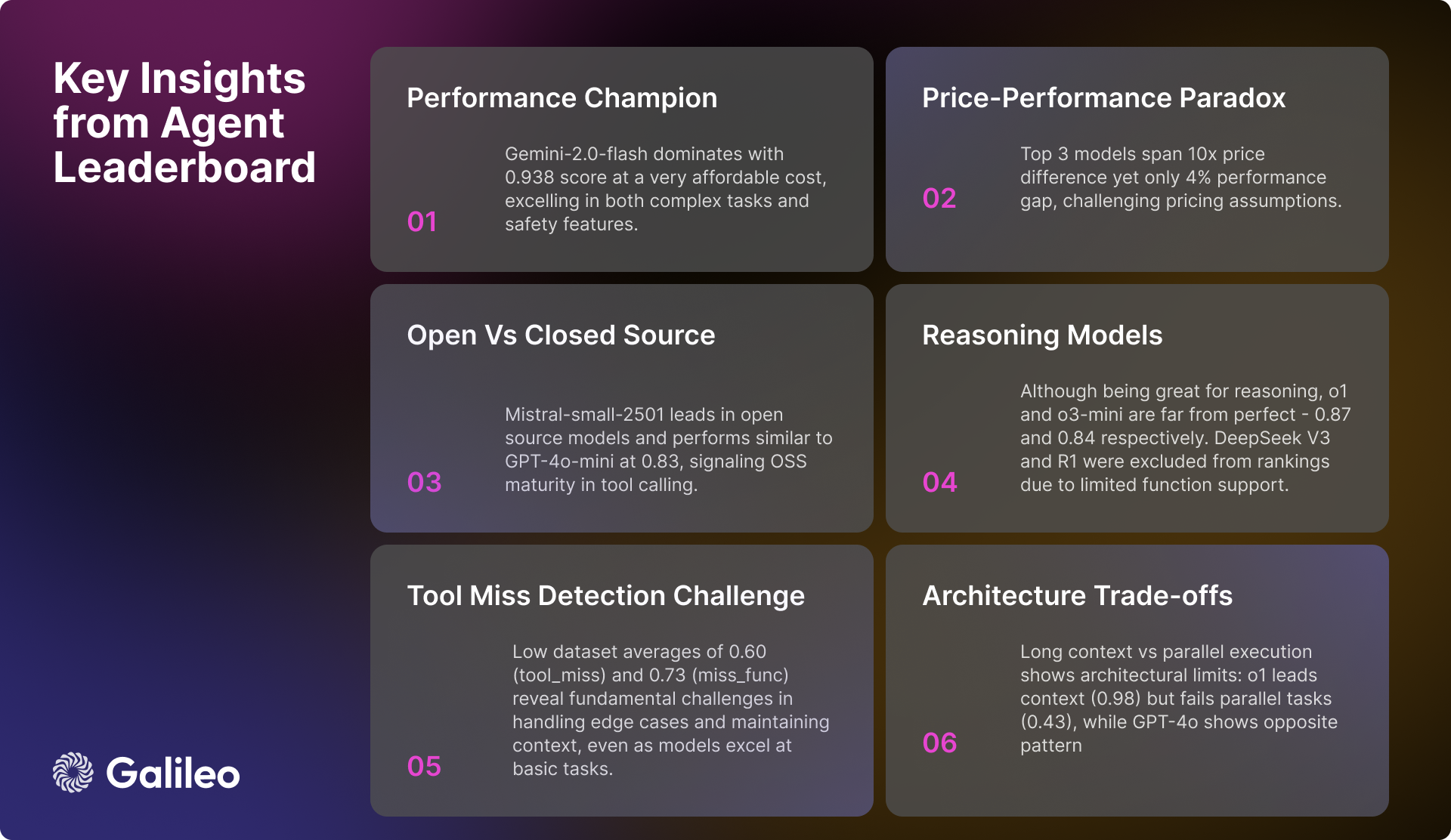 Key Insights from Agent Leaderboard

Performance Champion

01

Gemini-2.0-flash dominates with 0.938 score at a very affordable cost, excelling in both complex tasks and safety features.

Price-Performance Paradox

02

Top 3 models span 10x price difference yet only 4% performance gap, challenging pricing assumptions.

Open Vs Closed Source

03

Mistral-small-2501 leads in open source models and performs similar to GPT-4o-mini at 0.83, signaling OSS maturity in tool calling.

Reasoning Models

04

Although being great for reasoning, o1 and o3-mini are far from perfect - 0.87 and 0.84 respectively. DeepSeek V3 and R1 were excluded from rankings due to limited function support.

Tool Miss Detection Challenge

05

Low dataset averages of 0.60 (tool_miss) and 0.73 (miss_func) reveal fundamental challenges in handling edge cases and maintaining context, even as models excel at basic tasks.

Architecture Trade-offs

06

Long context vs parallel execution shows architectural limits: o1 leads context (0.98) but fails parallel tasks (0.43), while GPT-4o shows opposite pattern

Galileo